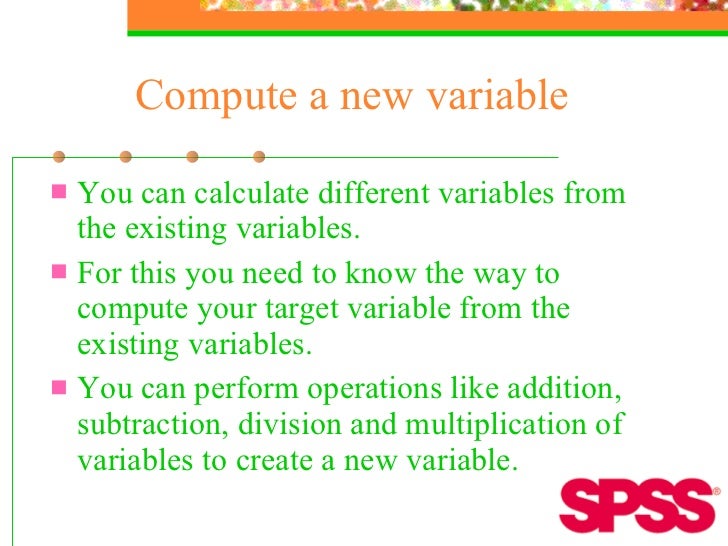 Compute a new variable

You can calculate different variables from the existing variables.

For this you need to know the way to compute your target variable from the existing variables.

You can perform operations like addition, subtraction, division and multiplication of variables to create a new variable.

SPSS®